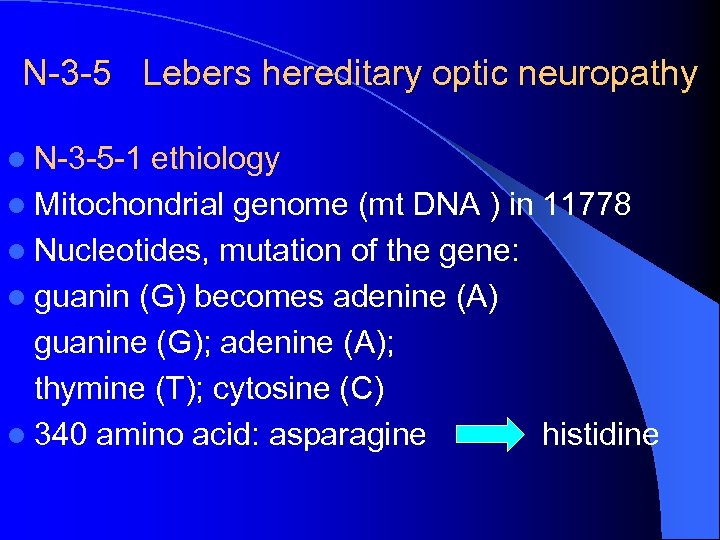 N-3-5 Lebers hereditary optic neuropathy

- N-3-5-1 ethiology
- Mitochondrial genome (mt DNA ) in 11778
- Nucleotides, mutation of the gene:
- guanin (G) becomes adenine (A)
guanine (G); adenine (A);
thymine (T); cytosine (C)
- 340 amino acid: asparagine histidine